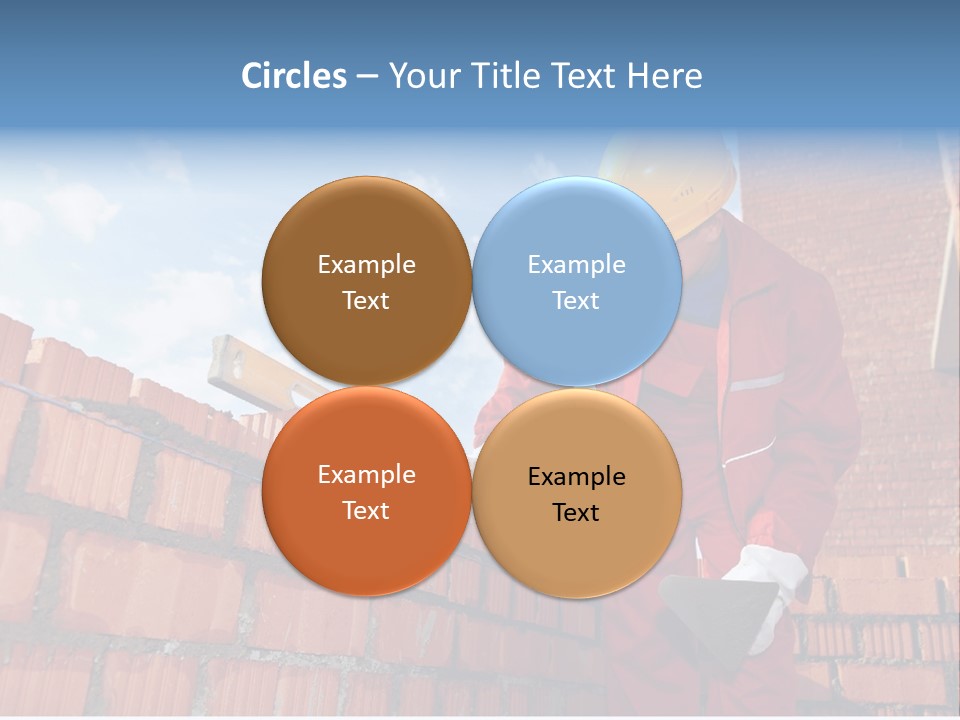 Circles – Your Title Text Here

Example Text

Example Text

Example Text

Example Text